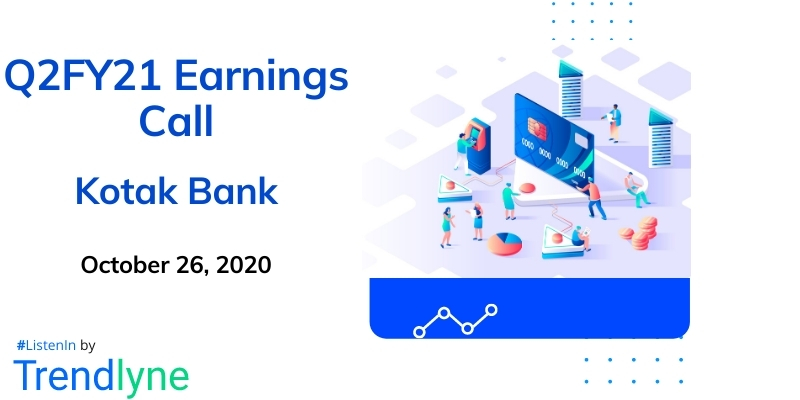 Q2FY21 Earnings Call

Kotak Bank

October 26, 2020

#ListenIn by

Trendlyne